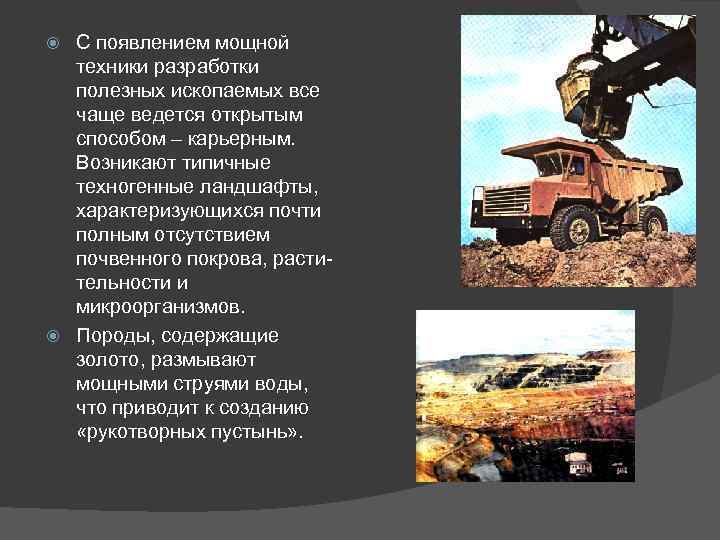 С появлением мощной техники разработки полезных ископаемых все чаще ведется открытым способом – карьерным. Возникают типичные техногенные ландшафты, характеризующихся почти полным отсутствием почвенного покрова, растительности и микроорганизмов.

Породы, содержащие золото, размывают мощными струями воды, что приводит к созданию «рукотворных пустынь».